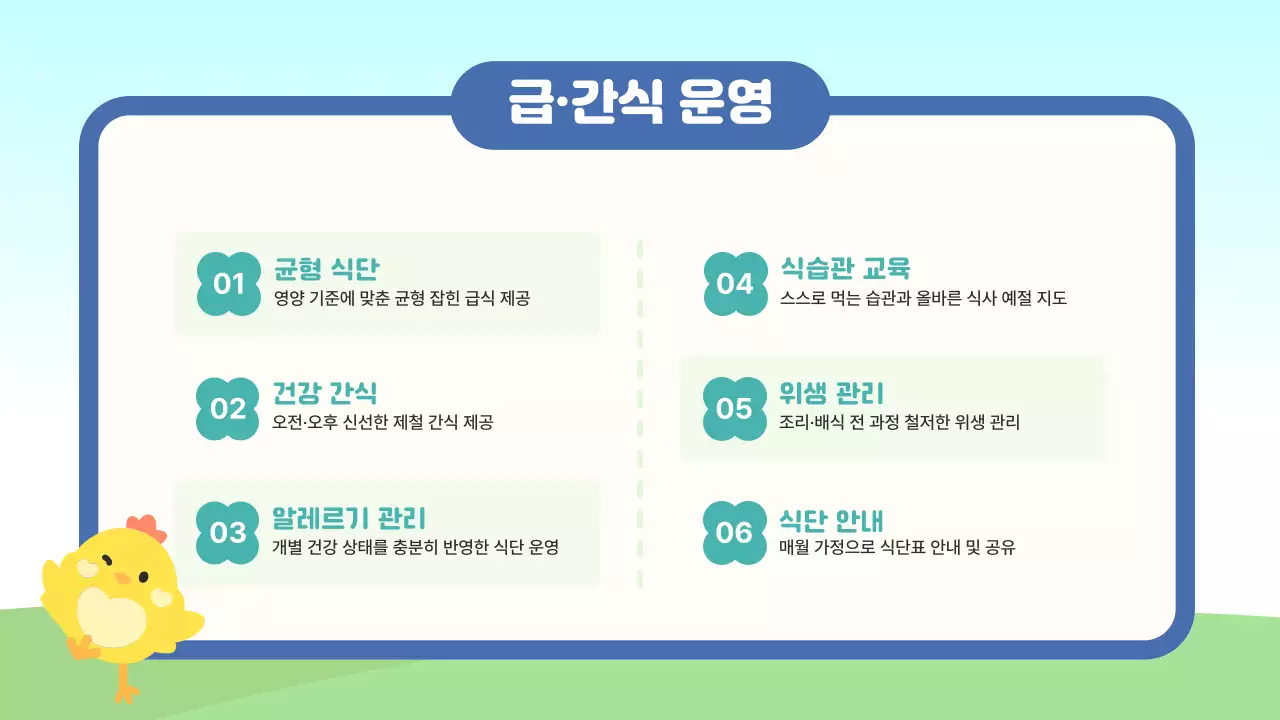 급·간식 운영

01
균형 식단
영양 기준에 맞춘 균형 잡힌 급식 제공

02
건강 간식
오전·오후 신선한 제철 간식 제공

03
알레르기 관리
개별 건강 상태를 충분히 반영한 식단 운영

04
식습관 교육
스스로 먹는 습관과 올바른 식사 예절 지도

05
위생 관리
조리·배식 전 과정 철저한 위생 관리

06
식단 안내
매월 가정으로 식단표 안내 및 공유